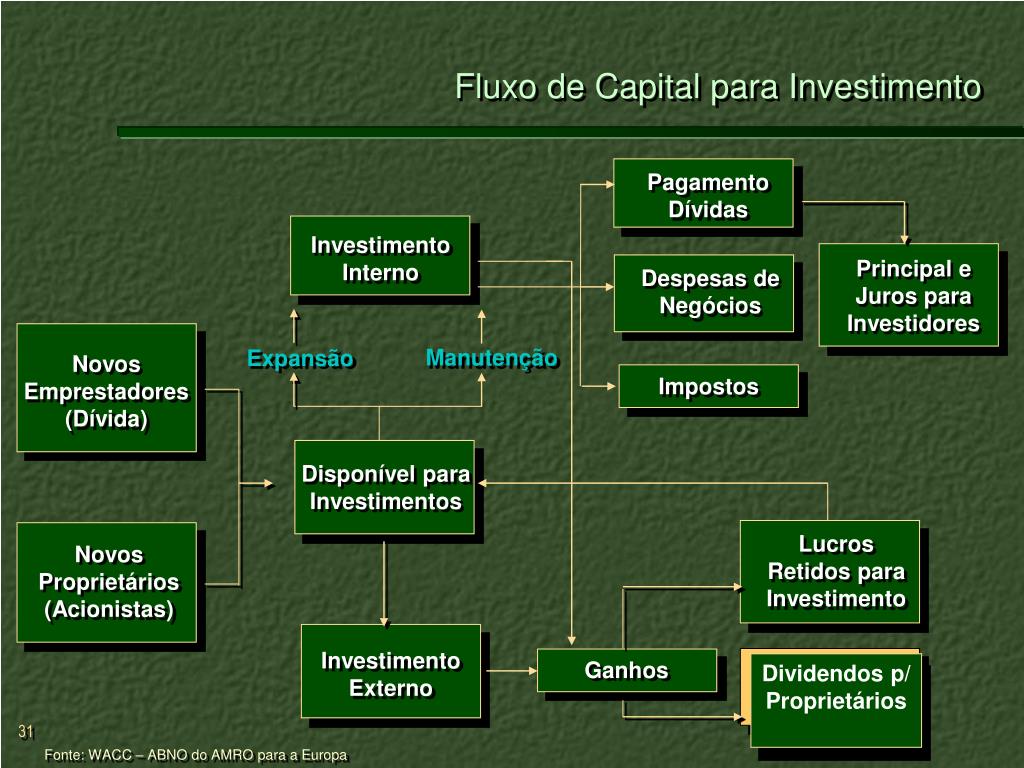 Fluxo de Capital para Investimento

Novos Emprestadores (Dívida)

Novos Proprietários (Acionistas)

Investimento Interno

Expansão

Manutenção

Disponível para Investimentos

Investimento Externo

Pagamento Dívidas

Despesas de Negócios

Impostos

Principal e Juros para Investidores

Lucros Retidos para Investimento

Ganhos

Dividendos p/ Proprietários

31

Fonte: WACC – ABNO do AMRO para a Europa